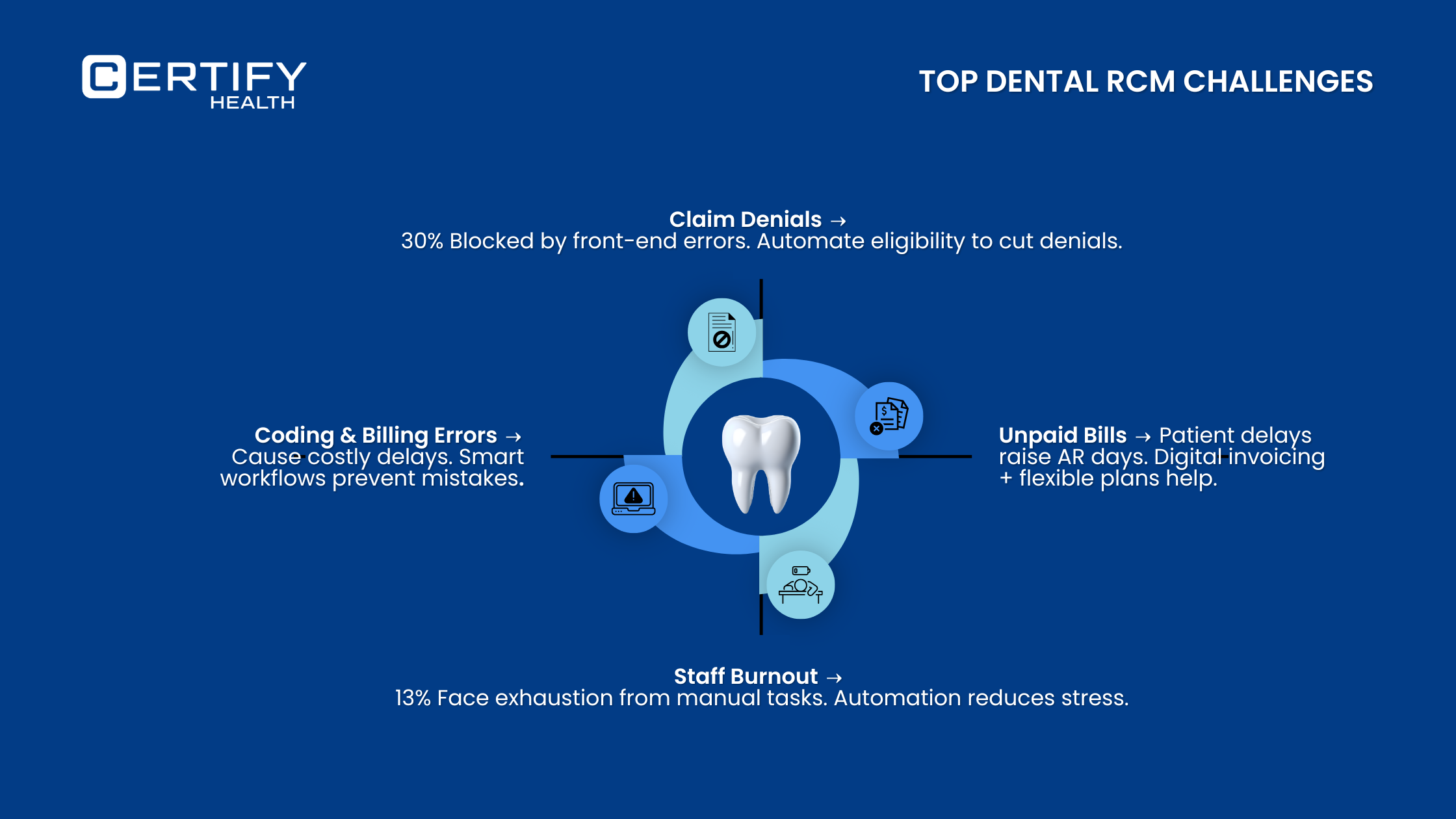 CERTIFY HEALTH

TOP DENTAL RCM CHALLENGES

Claim Denials →
30% Blocked by front-end errors. Automate eligibility to cut denials.

Coding & Billing Errors →
Cause costly delays. Smart workflows prevent mistakes.

Unpaid Bills → Patient delays raise AR days. Digital invoicing + flexible plans help.

Staff Burnout →
13% Face exhaustion from manual tasks. Automation reduces stress.